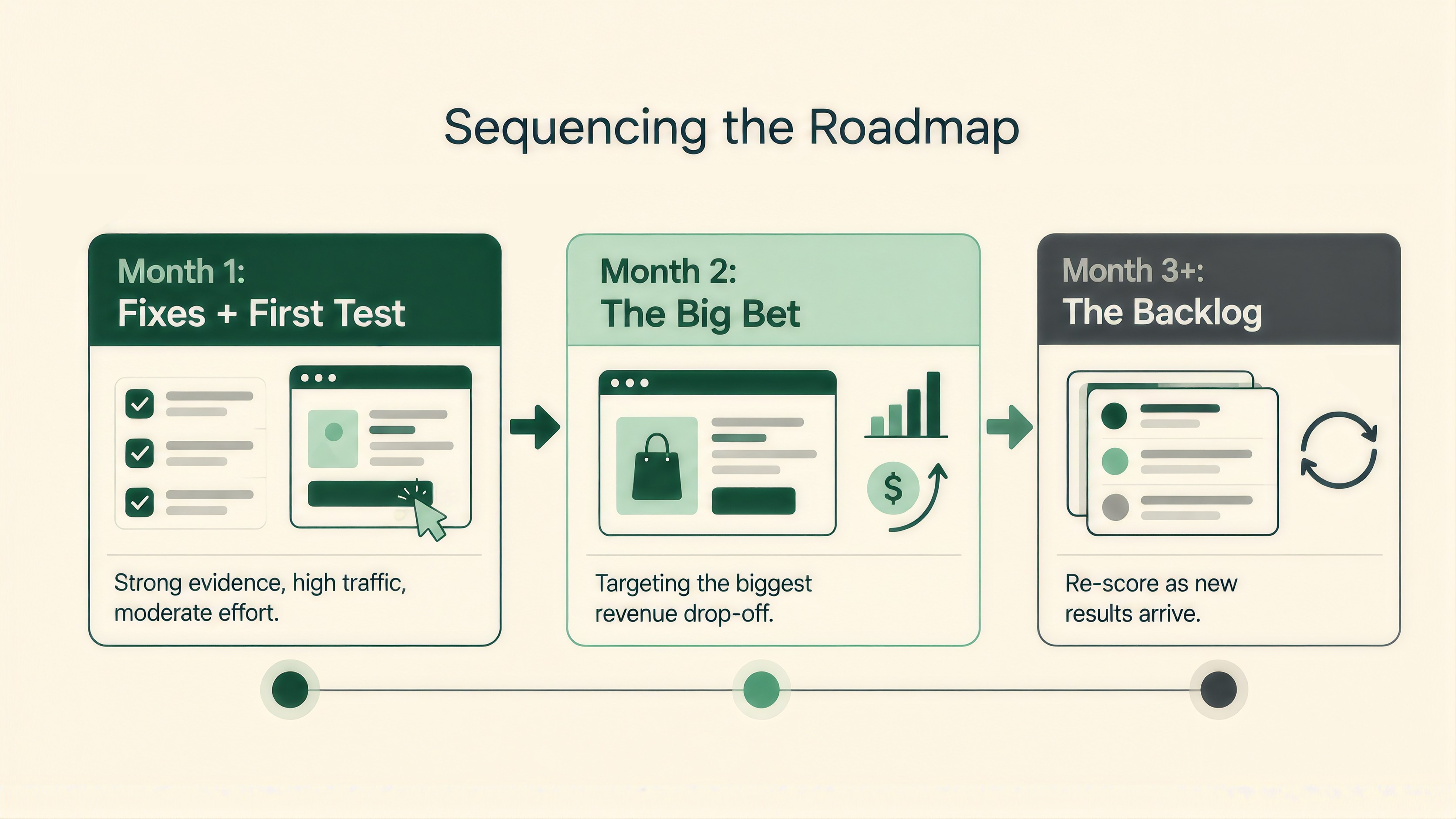 Sequencing the Roadmap

Month 1:
Fixes + First Test

Strong evidence, high traffic, moderate effort.

Month 2:
The Big Bet

$

Targeting the biggest revenue drop-off.

Month 3+:
The Backlog

Re-score as new results arrive.